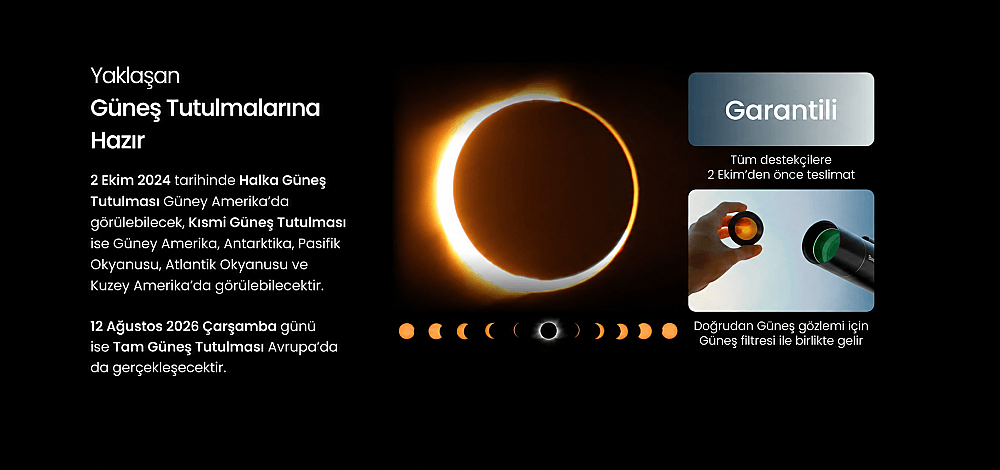 Yaklaşan
Güneş Tutulmalarına Hazır

2 Ekim 2024 tarihinde Halka Güneş Tutulması Güney Amerika'da görülebilecek, Kısmi Güneş Tutulması ise Güney Amerika, Antarktika, Pasifik Okyanusu, Atlantik Okyanusu ve Kuzey Amerika'da görülebilecektir.

12 Ağustos 2026 Çarşamba günü ise Tam Güneş Tutulması Avrupa'da da gerçekleşecektir.

Garantili

Tüm destekçilere
2 Ekim'den önce teslimat

Doğrudan Güneş gözlemi için
Güneş filtresi ile birlikte gelir